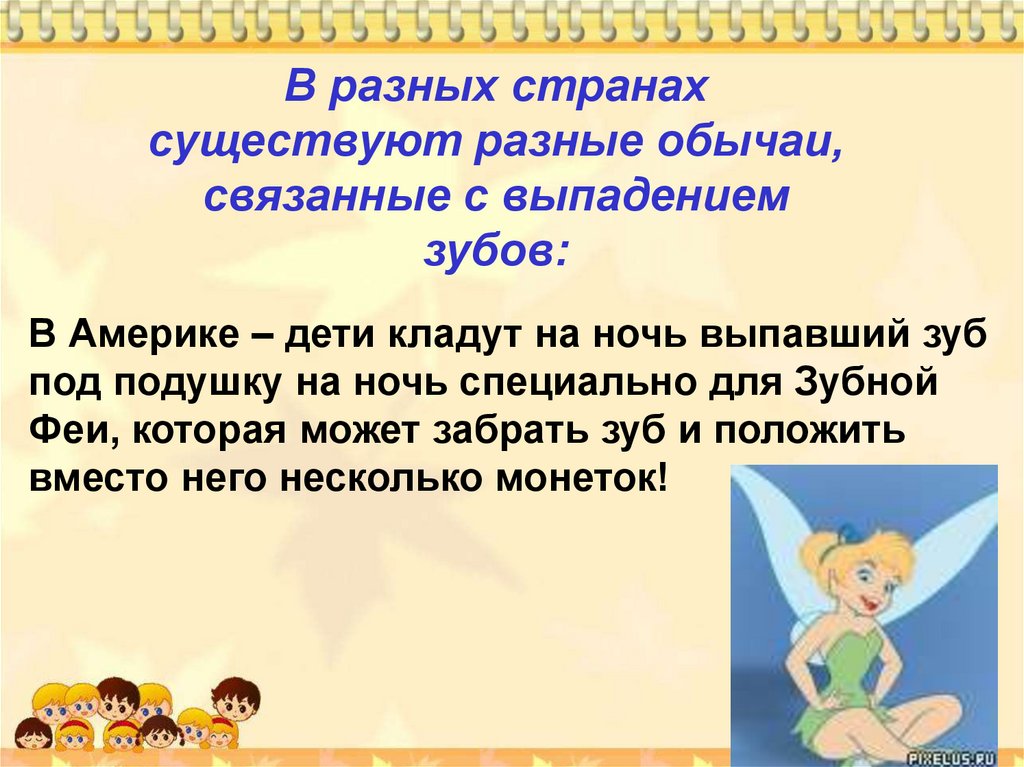 В разных странах существуют разные обычаи, связанные с выпадением зубов:

В Америке – дети кладут на ночь выпавший зуб под подушку на ночь специально для Зубной Феи, которая может забрать зуб и положить вместо него несколько монеток!

PIXELUS.RU